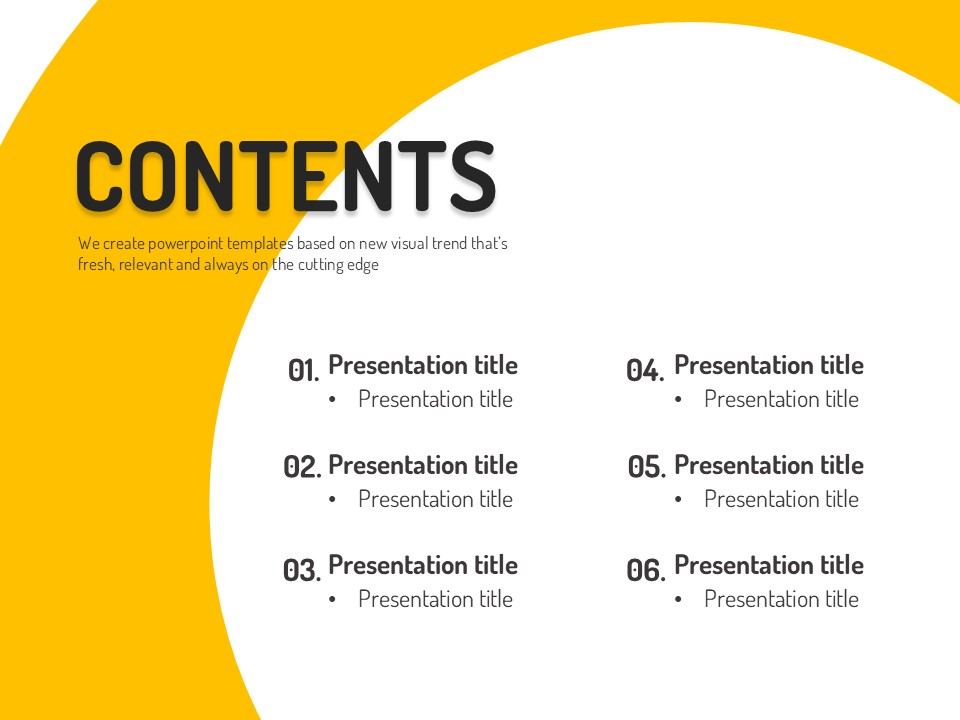 CONTENTS

We create powerpoint templates based on new visual trend that's fresh, relevant and always on the cutting edge

01. Presentation title
• Presentation title

02. Presentation title
• Presentation title

03. Presentation title
• Presentation title

04. Presentation title
• Presentation title

05. Presentation title
• Presentation title

06. Presentation title
• Presentation title